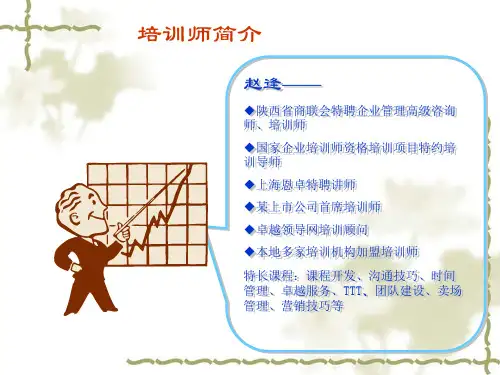 培训师简介

赵逢——

◆陕西省商联会特聘企业管理高级咨询师、培训师

◆国家企业培训师资格培训项目特约培训导师

◆上海恩卓特聘讲师

◆某上市公司首席培训师

◆卓越领导网培训顾问

◆本地多家培训机构加盟培训师

特长课程：课程开发、沟通技巧、时间管理、卓越服务、TTT、团队建设、卖场管理、营销技巧等